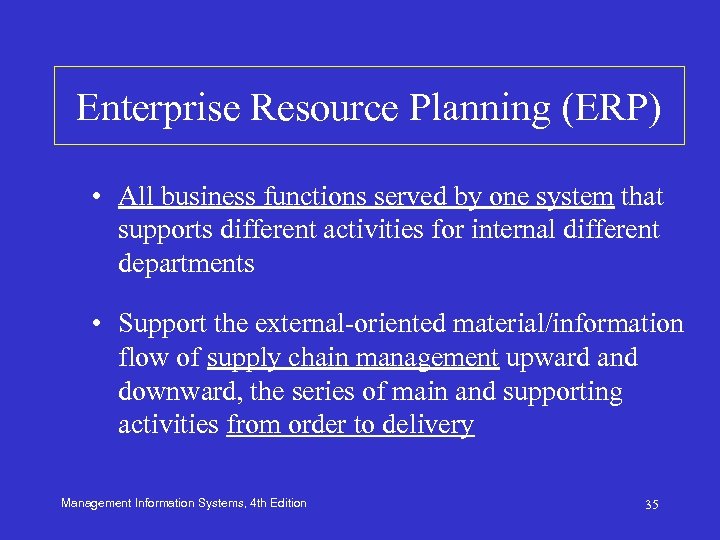 Enterprise Resource Planning (ERP)

• All business functions served by one system that supports different activities for internal different departments

• Support the external-oriented material/information flow of supply chain management upward and downward, the series of main and supporting activities from order to delivery

Management Information Systems, 4th Edition

35